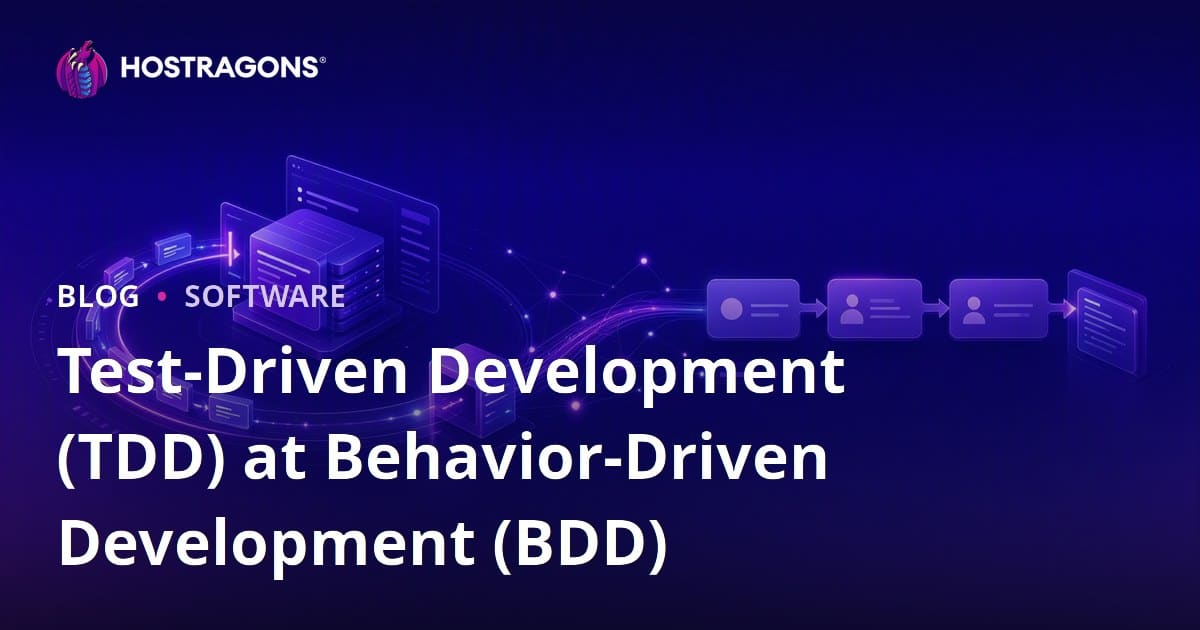 HOSTRAGONS®

BLOG • SOFTWARE

Test-Driven Development (TDD) at Behavior-Driven Development (BDD)